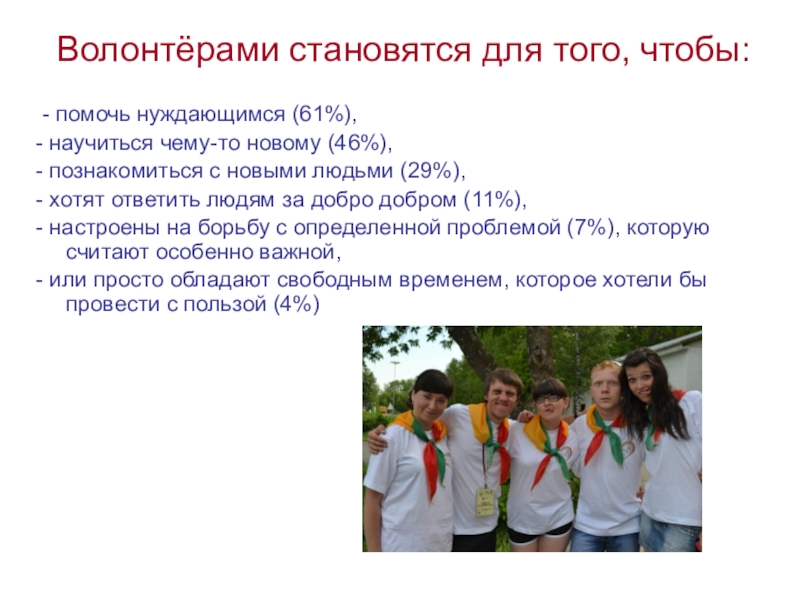 Волонтёрами становятся для того, чтобы:

- помочь нуждающимся (61%),
- научиться чему-то новому (46%),
- познакомиться с новыми людьми (29%),
- хотят ответить людям за добро добром (11%),
- настроены на борьбу с определенной проблемой (7%), которую считают особенно важной,
- или просто обладают свободным временем, которое хотели бы провести с пользой (4%)